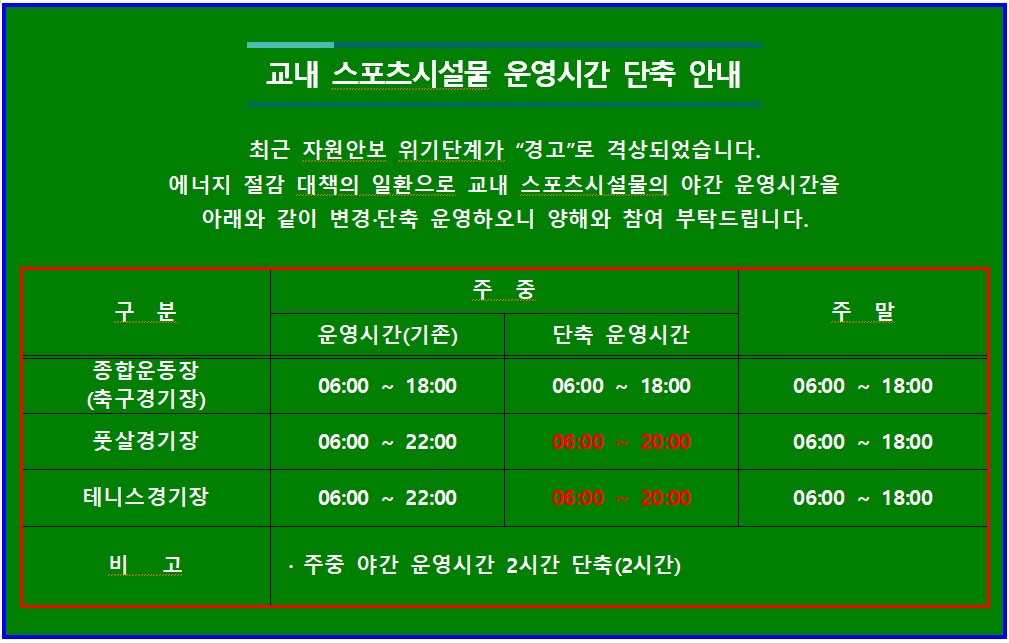 교내 스포츠시설물 운영시간 단축 안내

최근 자원안보 위기단계가 "경고"로 격상되었습니다. 에너지 절감 대책의 일환으로 교내 스포츠시설물의 야간 운영시간을 아래와 같이 변경·단축 운영하오니 양해와 참여 부탁드립니다.

| 구 분 | 주 중 | | 주 말 |
|---|---|---|---|
| | 운영시간(기존) | 단축 운영시간 | |
| 종합운동장 (축구경기장) | 06:00 ~ 18:00 | 06:00 ~ 18:00 | 06:00 ~ 18:00 |
| 풋살경기장 | 06:00 ~ 22:00 | 06:00 ~ 20:00 | 06:00 ~ 18:00 |
| 테니스경기장 | 06:00 ~ 22:00 | 06:00 ~ 20:00 | 06:00 ~ 18:00 |
| 비 고 | · 주중 야간 운영시간 2시간 단축(2시간) | | |